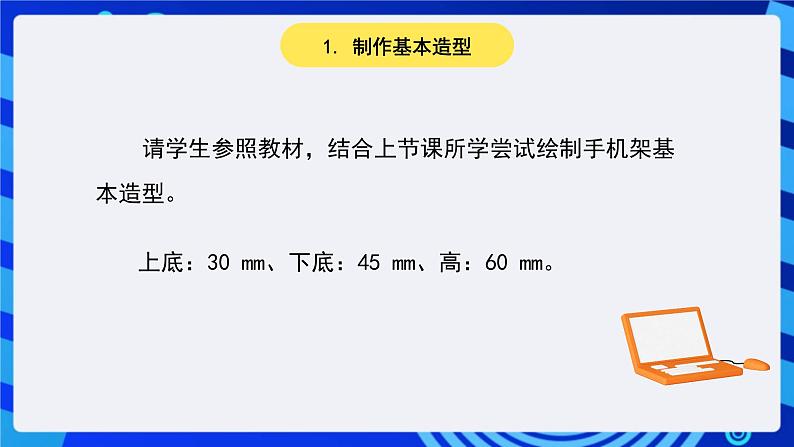 1. 制作基本造型

请学生参照教材，结合上节课所学尝试绘制手机架基本造型。

上底：30 mm、下底：45 mm、高：60 mm。